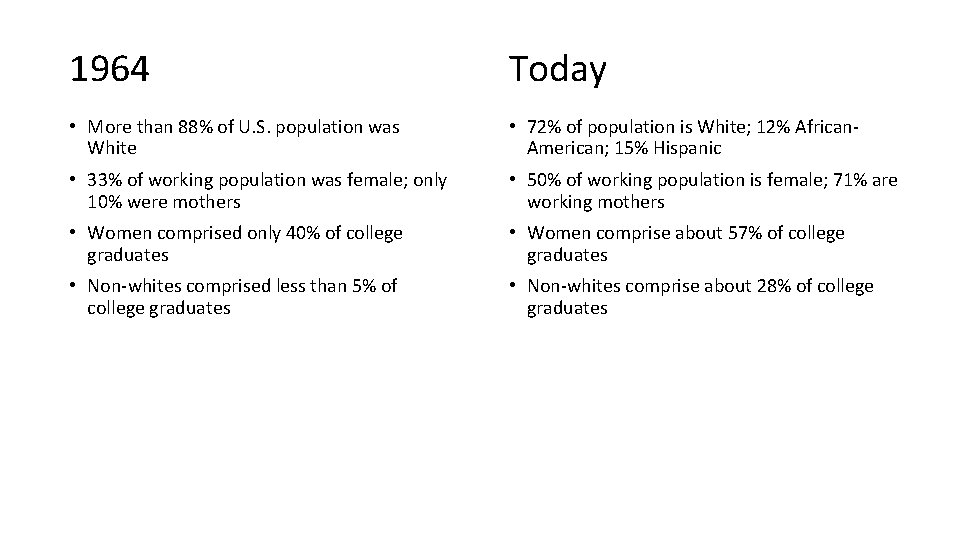 1964

• More than 88% of U.S. population was White
• 33% of working population was female; only 10% were mothers
• Women comprised only 40% of college graduates
• Non-whites comprised less than 5% of college graduates

Today

• 72% of population is White; 12% African-American; 15% Hispanic
• 50% of working population is female; 71% are working mothers
• Women comprise about 57% of college graduates
• Non-whites comprise about 28% of college graduates